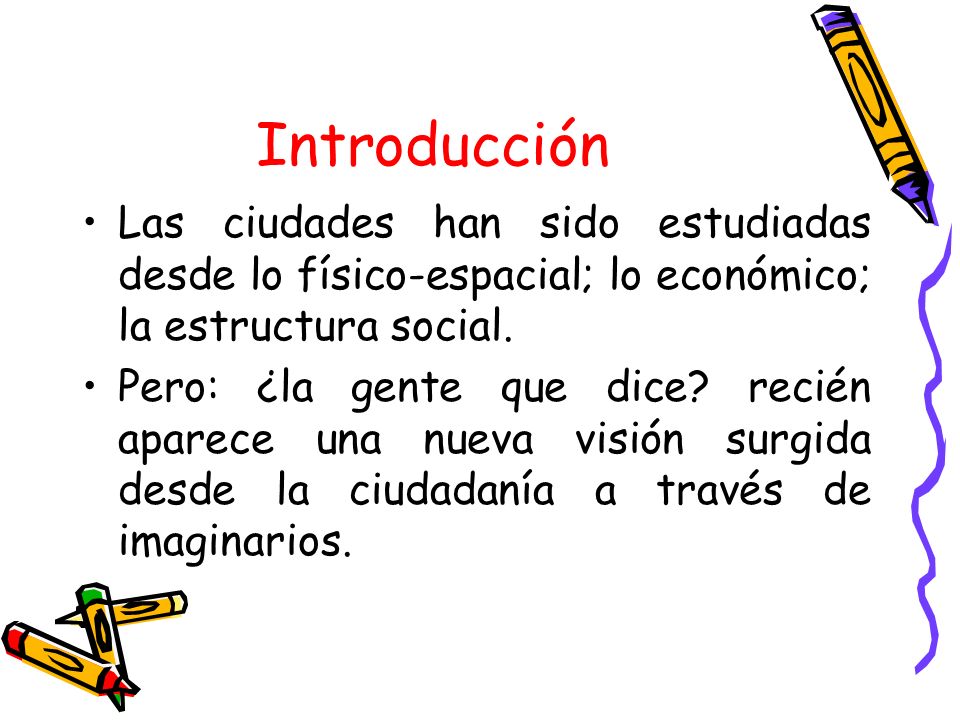 Introducción

• Las ciudades han sido estudiadas desde lo físico-espacial; lo económico; la estructura social.

• Pero: ¿la gente que dice? recién aparece una nueva visión surgida desde la ciudadanía a través de imaginarios.